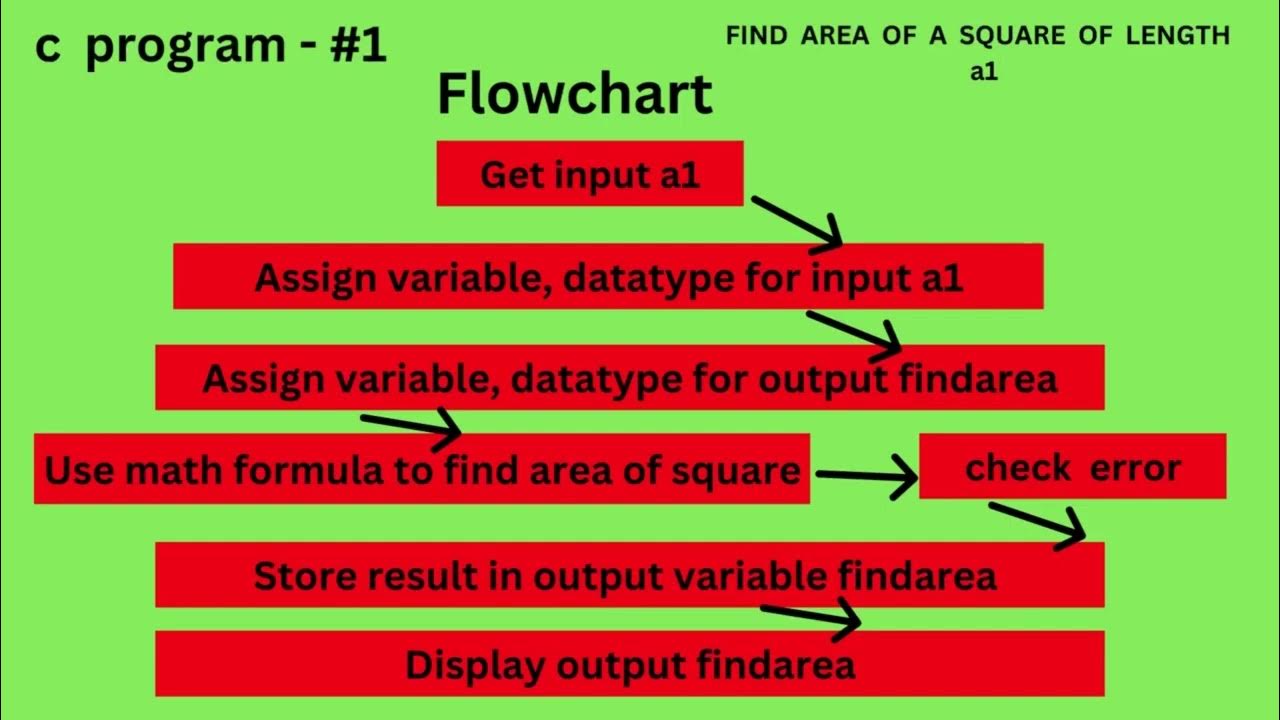 c program - #1

FIND AREA OF A SQUARE OF LENGTH a1

Flowchart

Get input a1

Assign variable, datatype for input a1

Assign variable, datatype for output findarea

Use math formula to find area of square

check error

Store result in output variable findarea

Display output findarea